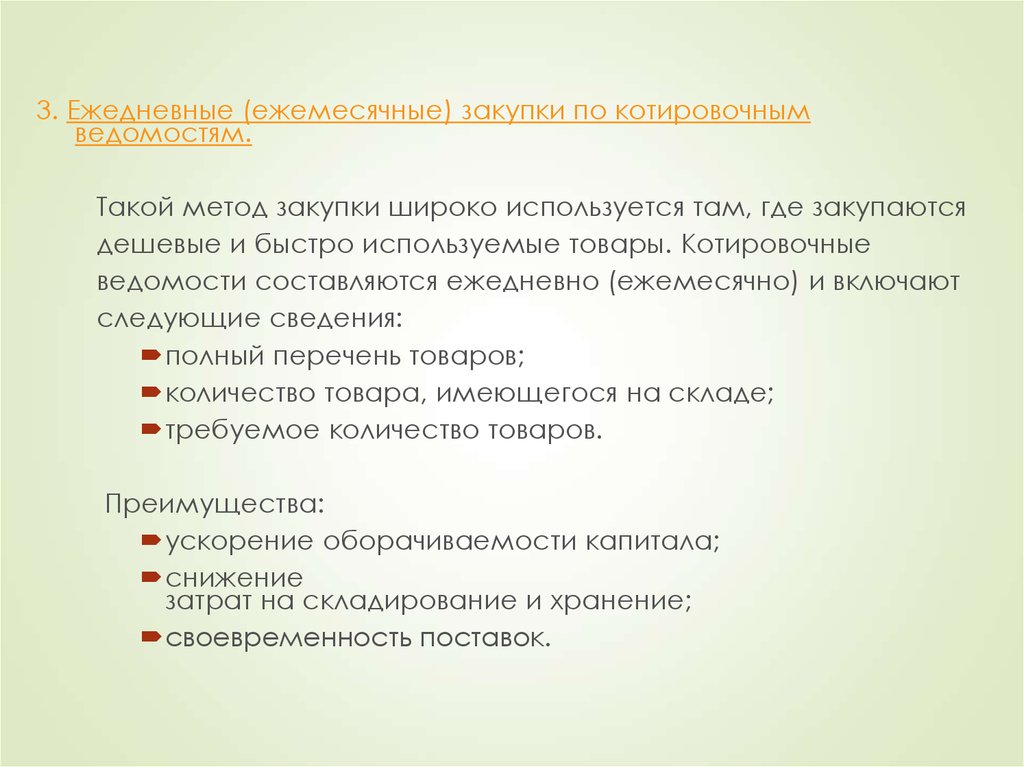 3. Ежедневные (ежемесячные) закупки по котировочным ведомостям.

Такой метод закупки широко используется там, где закупаются дешевые и быстро используемые товары. Котировочные ведомости составляются ежедневно (ежемесячно) и включают следующие сведения:

полный перечень товаров;

количество товара, имеющегося на складе;

требуемое количество товаров.

Преимущества:

ускорение оборачиваемости капитала;

снижение затрат на складирование и хранение;

своевременность поставок.